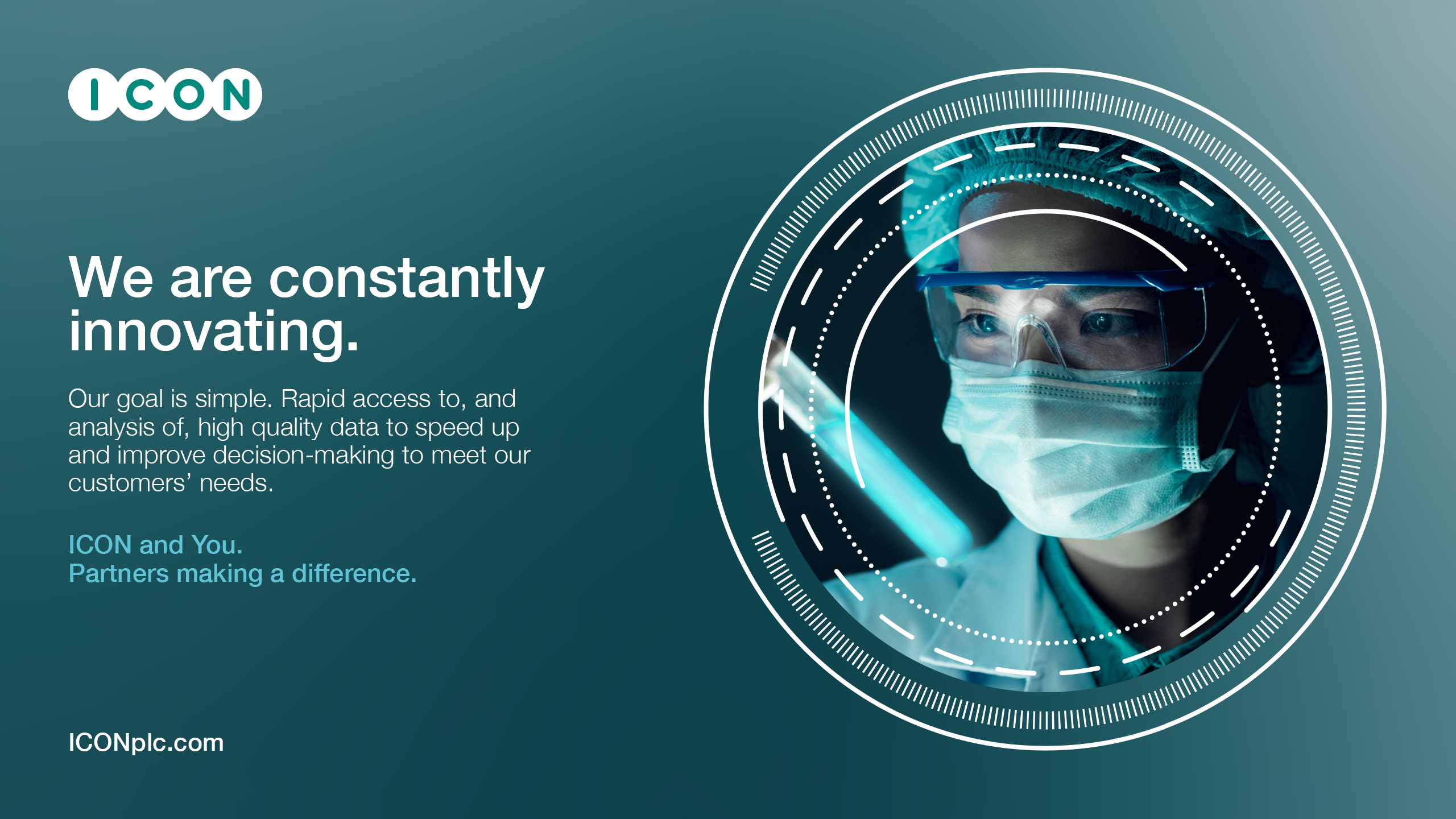 ICON

We are constantly innovating.

Our goal is simple. Rapid access to, and analysis of, high quality data to speed up and improve decision-making to meet our customers' needs.

ICON and You.
Partners making a difference.

ICONplc.com